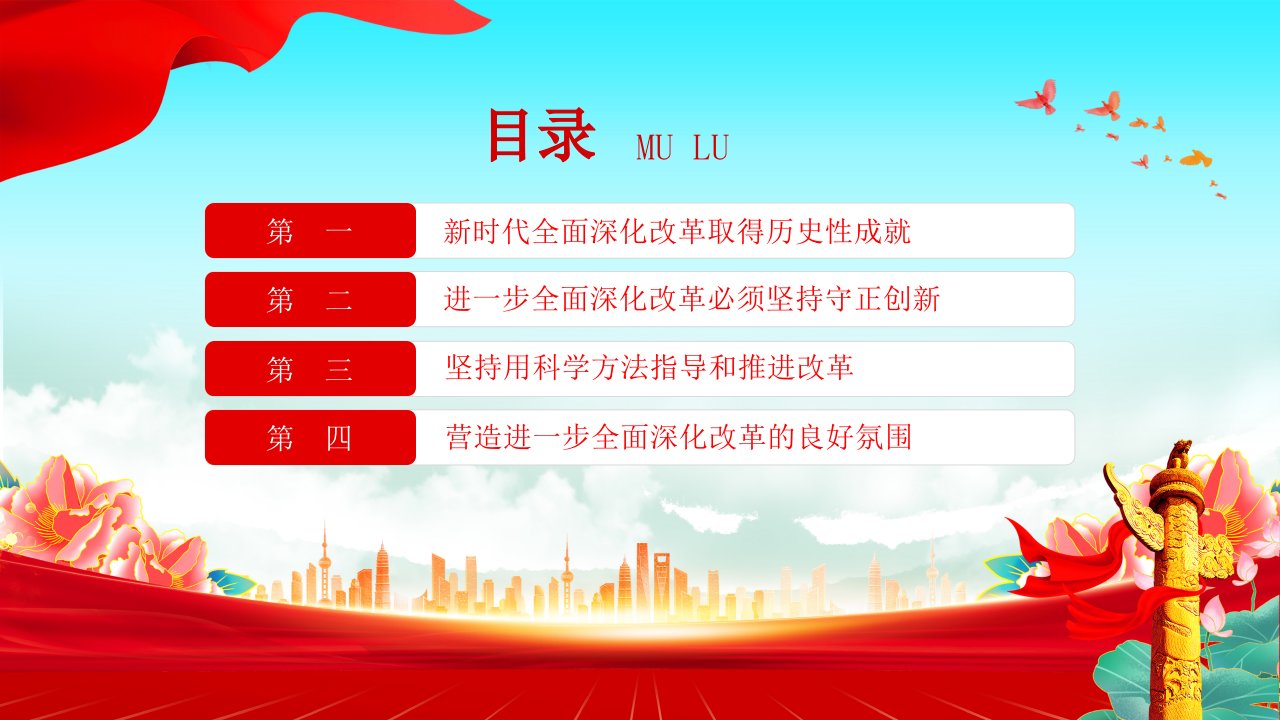 目录 MU LU

第 一 新时代全面深化改革取得历史性成就

第 二 进一步全面深化改革必须坚持守正创新

第 三 坚持用科学方法指导和推进改革

第 四 营造进一步全面深化改革的良好氛围